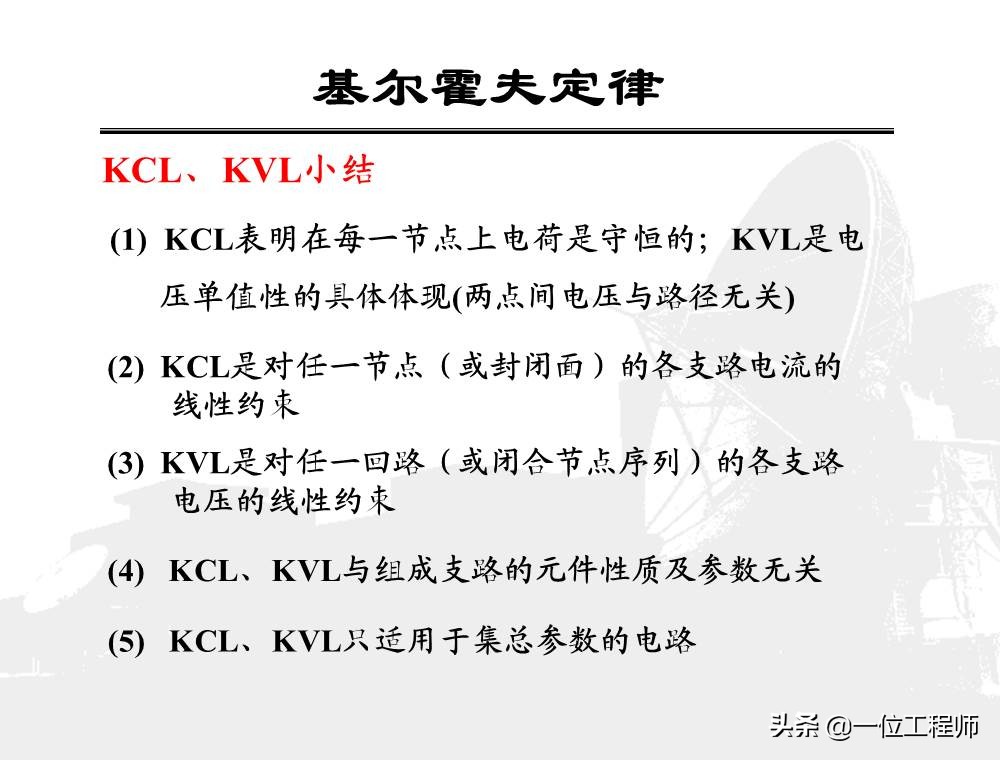 基尔霍夫定律

KCL、KVL小结

(1) KCL表明在每一节点上电荷是守恒的；KVL是电压单值性的具体体现(两点间电压与路径无关)

(2) KCL是对任一节点（或封闭面）的各支路电流的线性约束

(3) KVL是对任一回路（或闭合节点序列）的各支路电压的线性约束

(4) KCL、KVL与组成支路的元件性质及参数无关

(5) KCL、KVL只适用于集总参数的电路

头条 @一位工程师